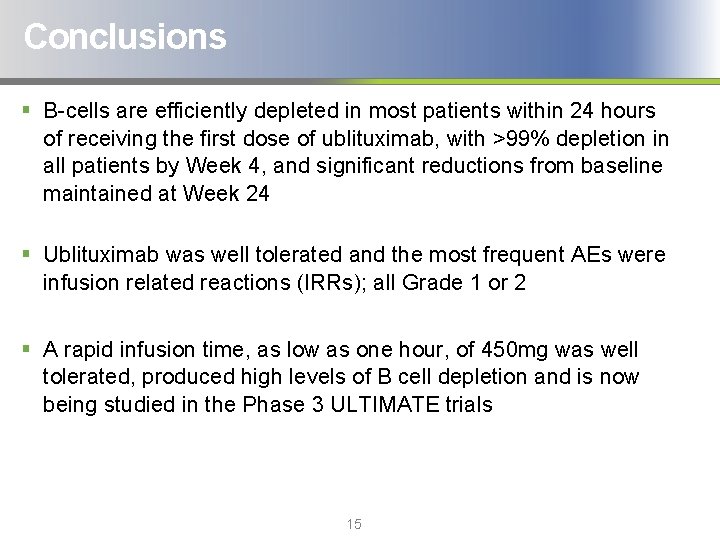 Conclusions

▪ B-cells are efficiently depleted in most patients within 24 hours of receiving the first dose of ublituximab, with >99% depletion in all patients by Week 4, and significant reductions from baseline maintained at Week 24

▪ Ublituximab was well tolerated and the most frequent AEs were infusion related reactions (IRRs); all Grade 1 or 2

▪ A rapid infusion time, as low as one hour, of 450mg was well tolerated, produced high levels of B cell depletion and is now being studied in the Phase 3 ULTIMATE trials

15